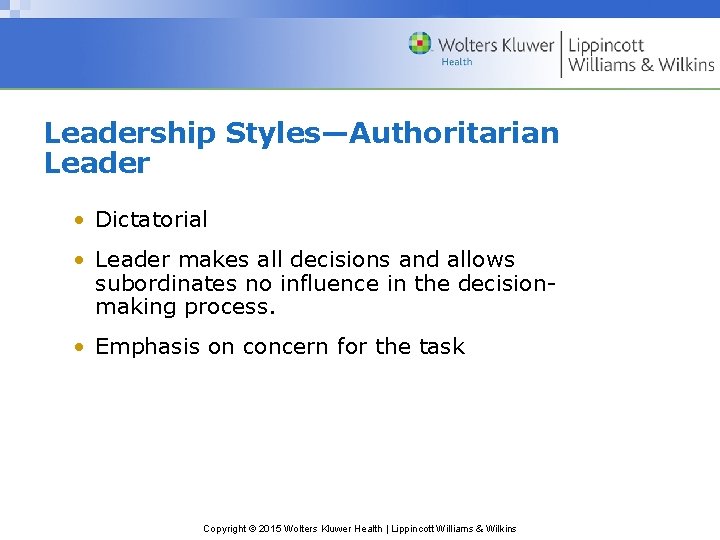 Wolters Kluwer Health | Lippincott Williams & Wilkins

Leadership Styles—Authoritarian Leader

• Dictatorial

• Leader makes all decisions and allows subordinates no influence in the decision-making process.

• Emphasis on concern for the task

Copyright © 2015 Wolters Kluwer Health | Lippincott Williams & Wilkins